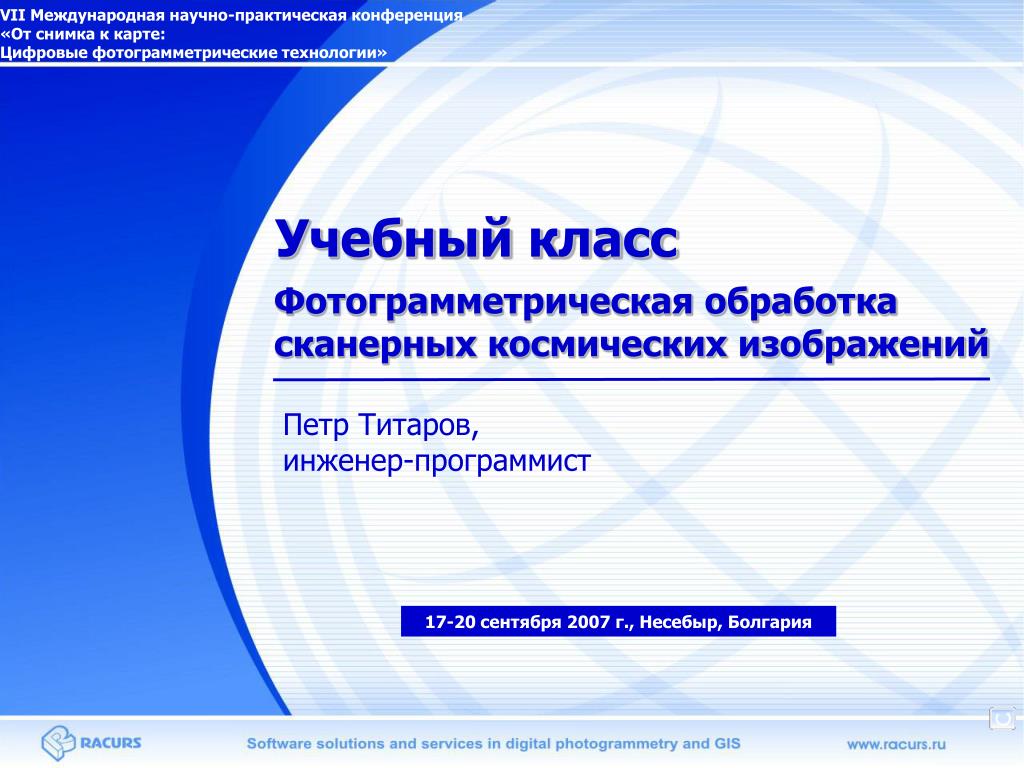 VII Международная научно-практическая конференция
«От снимка к карте:
Цифровые фотограмметрические технологии»

Учебный класс

Фотограмметрическая обработка сканерных космических изображений

Петр Титаров,
инженер-программист

17-20 сентября 2007 г., Несебыр, Болгария

RACURS

Software solutions and services in digital photogrammetry and GIS

www.racurs.ru